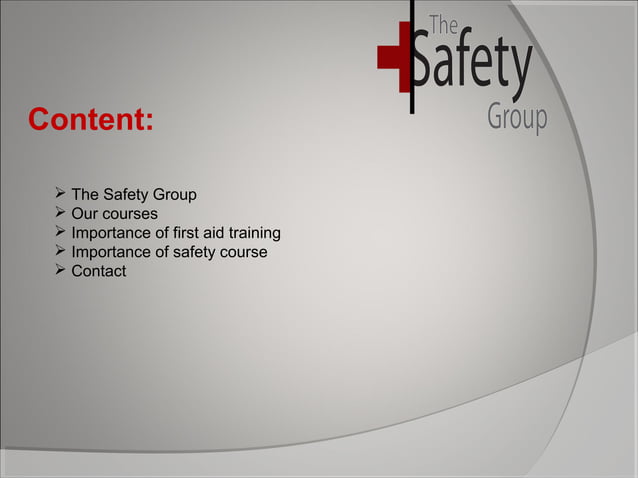 The Safety Group

Content:

➢ The Safety Group
➢ Our courses
➢ Importance of first aid training
➢ Importance of safety course
➢ Contact